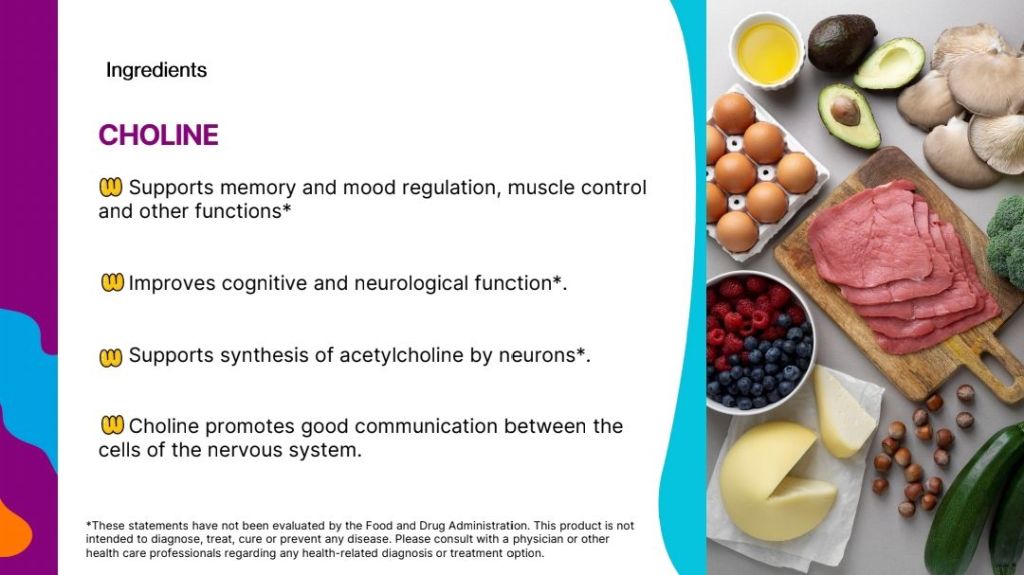 Ingredients

CHOLINE

Supports memory and mood regulation, muscle control and other functions*

Improves cognitive and neurological function*.

Supports synthesis of acetylcholine by neurons*.

Choline promotes good communication between the cells of the nervous system.

*These statements have not been evaluated by the Food and Drug Administration. This product is not intended to diagnose, treat, cure or prevent any disease. Please consult with a physician or other health care professionals regarding any health-related diagnosis or treatment option.